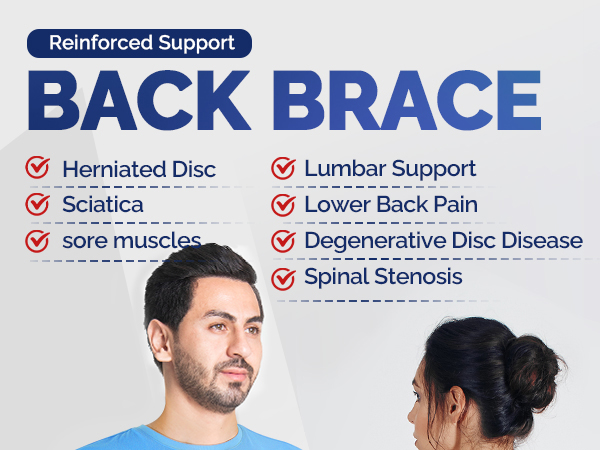 Reinforced Support

BACK BRACE

Herniated Disc

Sciatica

sore muscles

Lumbar Support

Lower Back Pain

Degenerative Disc Disease

Spinal Stenosis